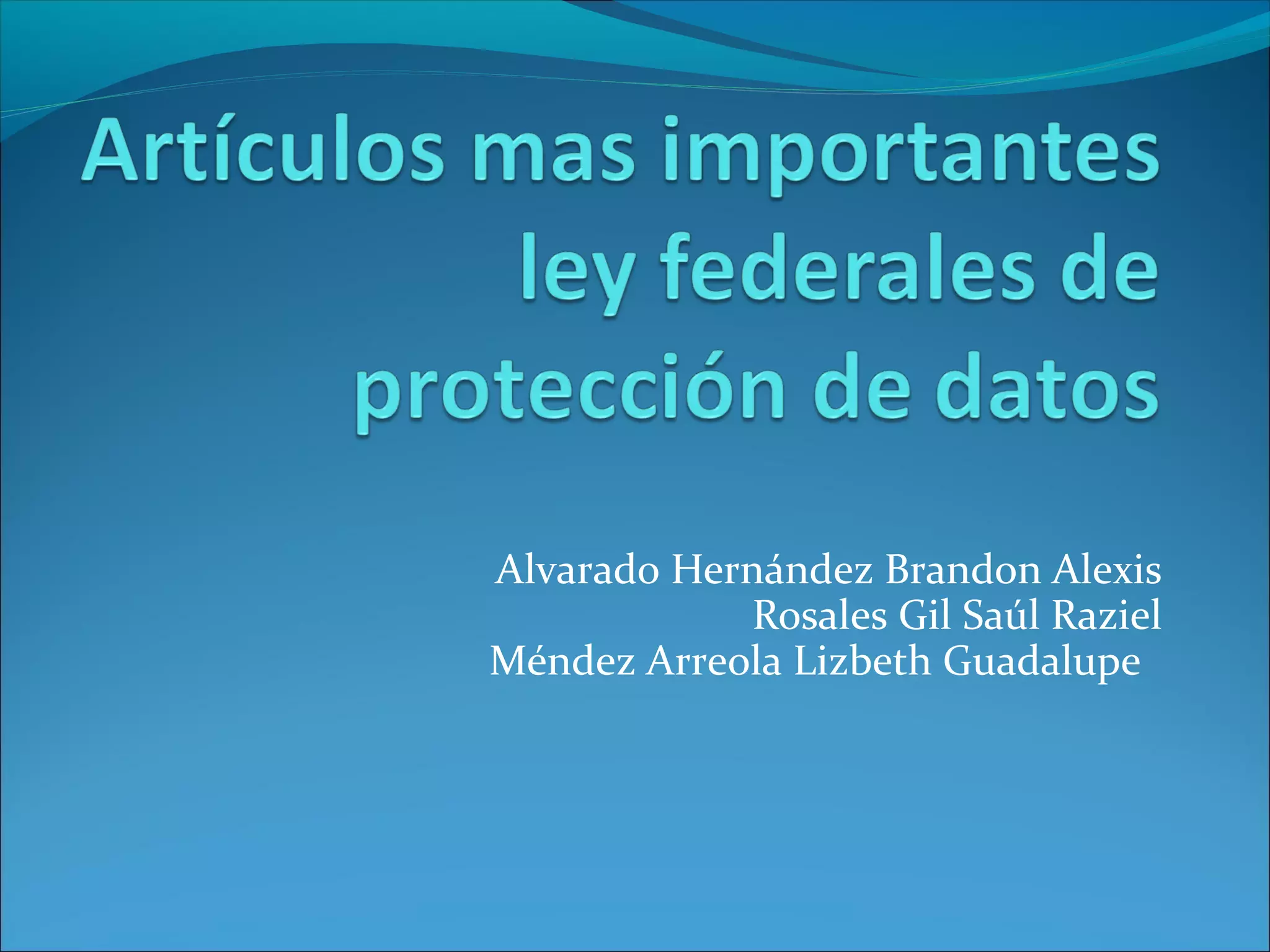 Artículos mas importantes ley federales de protección de datos

Alvarado Hernández Brandon Alexis
Rosales Gil Saúl Raziel
Méndez Arreola Lizbeth Guadalupe